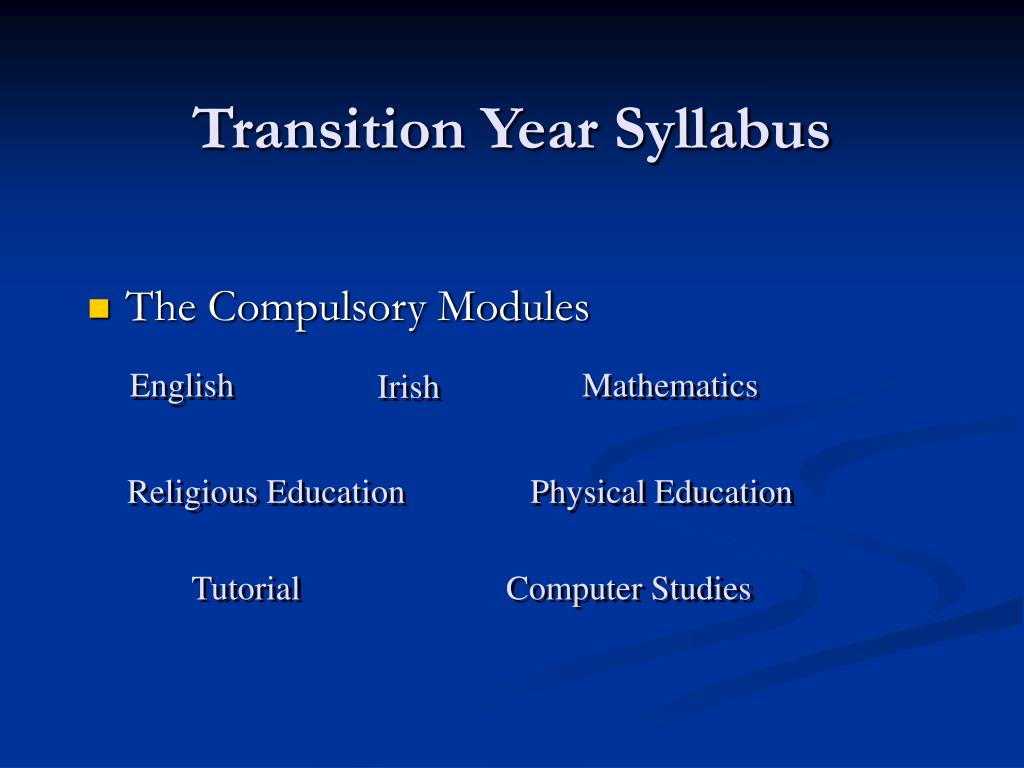 Transition Year Syllabus

The Compulsory Modules

English Irish Mathematics

Religious Education Physical Education

Tutorial Computer Studies